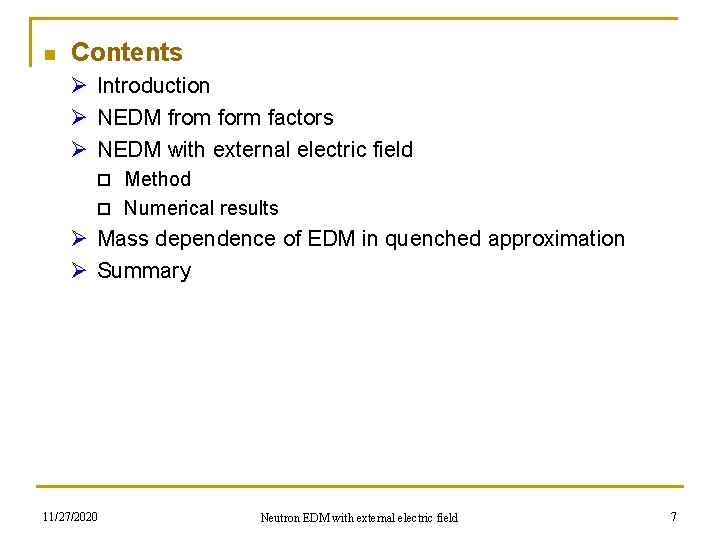 Contents

Introduction

NEDM from form factors

NEDM with external electric field

Method

Numerical results

Mass dependence of EDM in quenched approximation

Summary

11/27/2020

Neutron EDM with external electric field

7